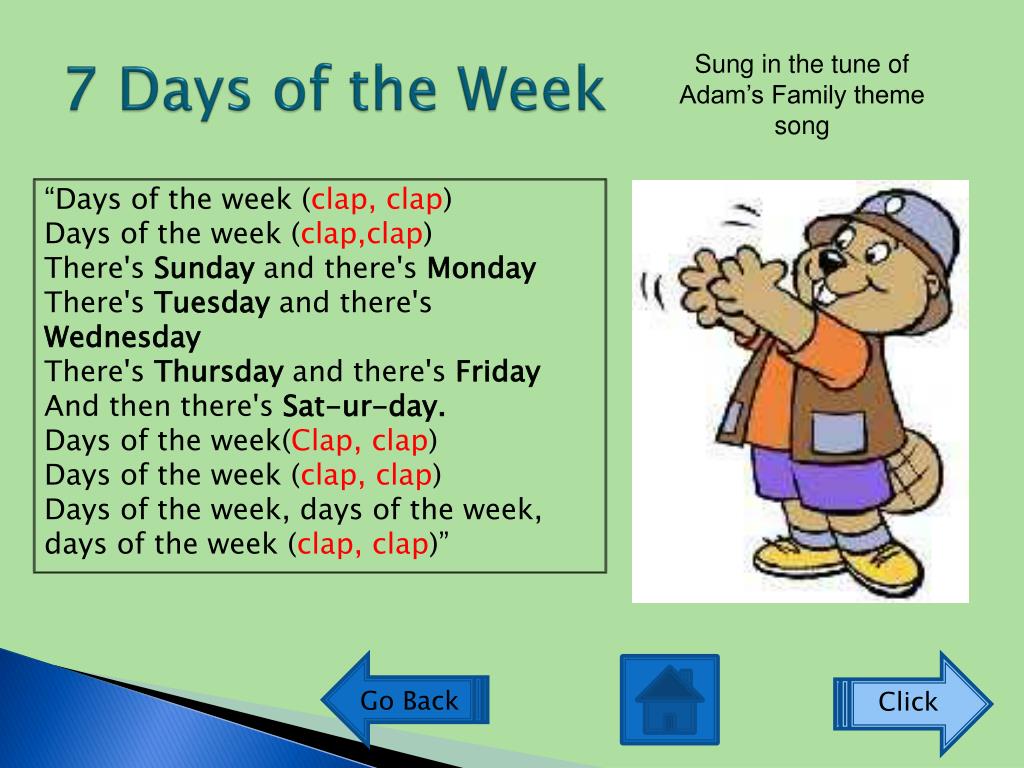 7 Days of the Week

Sung in the tune of Adam’s Family theme song

“Days of the week (clap, clap)
Days of the week (clap,clap)
There's Sunday and there's Monday
There's Tuesday and there's Wednesday
There's Thursday and there's Friday
And then there's Sat-ur-day.
Days of the week(Clap, clap)
Days of the week (clap, clap)
Days of the week, days of the week, days of the week (clap, clap)”

Go Back

Click